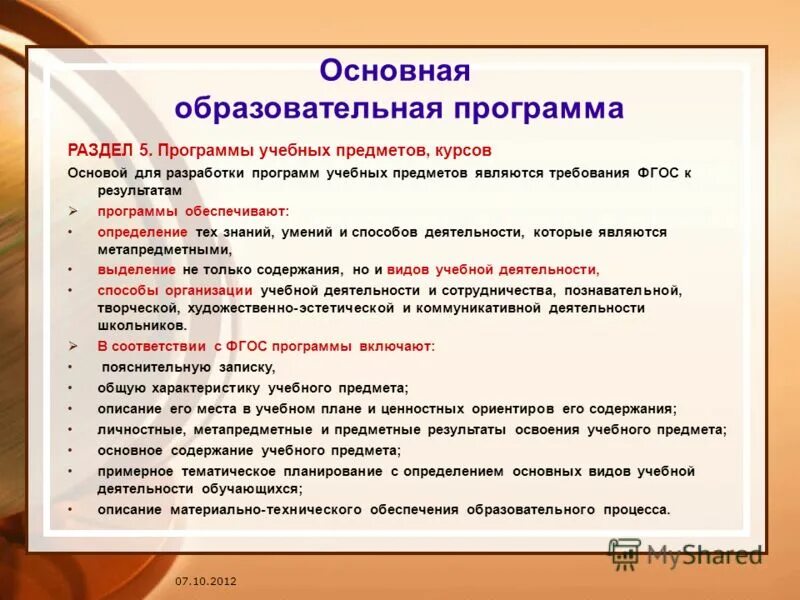 Основная образовательная программа

РАЗДЕЛ 5. Программы учебных предметов, курсов

Основой для разработки программ учебных предметов являются требования ФГОС к результатам

➢ программы обеспечивают:

• определение тех знаний, умений и способов деятельности, которые являются метапредметными,

• выделение не только содержания, но и видов учебной деятельности,

• способы организации учебной деятельности и сотрудничества, познавательной, творческой, художественно-эстетической и коммуникативной деятельности школьников.

➢ В соответствии с ФГОС программы включают:

• пояснительную записку,

• общую характеристику учебного предмета;

• описание его места в учебном плане и ценностных ориентиров его содержания;

• личностные, метапредметные и предметные результаты освоения учебного предмета;

• основное содержание учебного предмета;

• примерное тематическое планирование с определением основных видов учебной деятельности обучающихся;

• описание материально-технического обеспечения образовательного процесса.

MyShared

07.10.2012